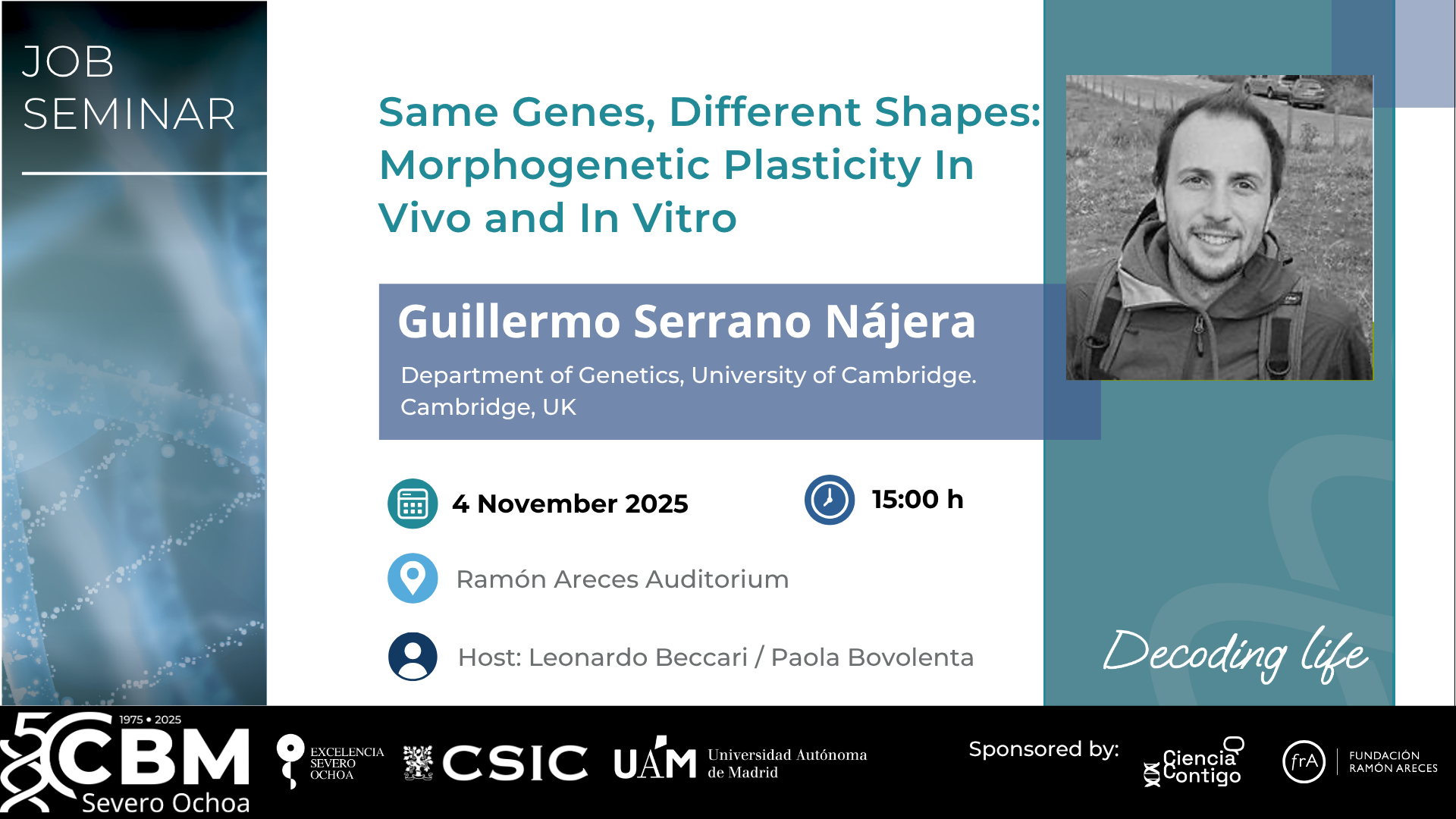 JOB SEMINAR

Same Genes, Different Shapes: Morphogenetic Plasticity In Vivo and In Vitro

Guillermo Serrano Nájera

Department of Genetics, University of Cambridge. Cambridge, UK

4 November 2025

15:00 h

Ramón Areces Auditorium

Host: Leonardo Beccari / Paola Bovolenta

Decoding life

1975 • 2025
50 CBM Severo Ochoa

EXCELENCIA SEVERO OCHOA

CSIC

UAM Universidad Autónoma de Madrid

Sponsored by:

Ciencia Contigo

frA FUNDACIÓN RAMÓN ARECES